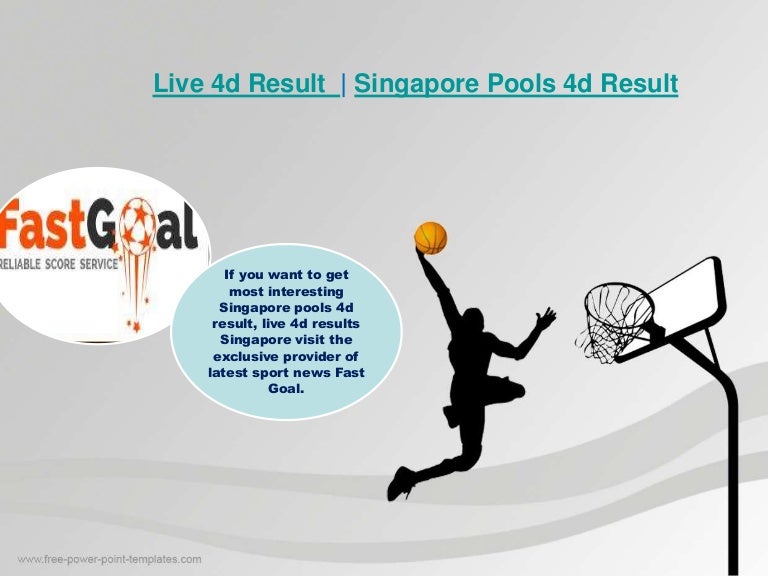 Live 4d Result | Singapore Pools 4d Result

FastGoal
RELIABLE SCORE SERVICE

If you want to get most interesting Singapore pools 4d result, live 4d results Singapore visit the exclusive provider of latest sport news Fast Goal.

www.free-power-point-templates.com